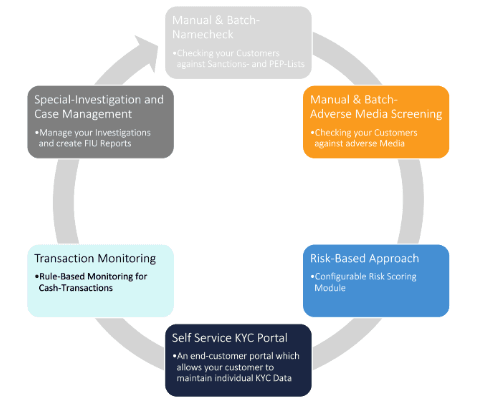 Manual & Batch-Namecheck

•Checking your Customers against Sanctions- and PEP-Lists

Manual & Batch-Adverse Media Screening

•Checking your Customers against adverse Media

Risk-Based Approach

•Configurable Risk Scoring Module

Self Service KYC Portal

•An end-customer portal which allows your customer to maintain individual KYC Data

Transaction Monitoring

•Rule-Based Monitoring for Cash-Transactions

Special-Investigation and Case Management

•Manage your Investigations and create FIU Reports